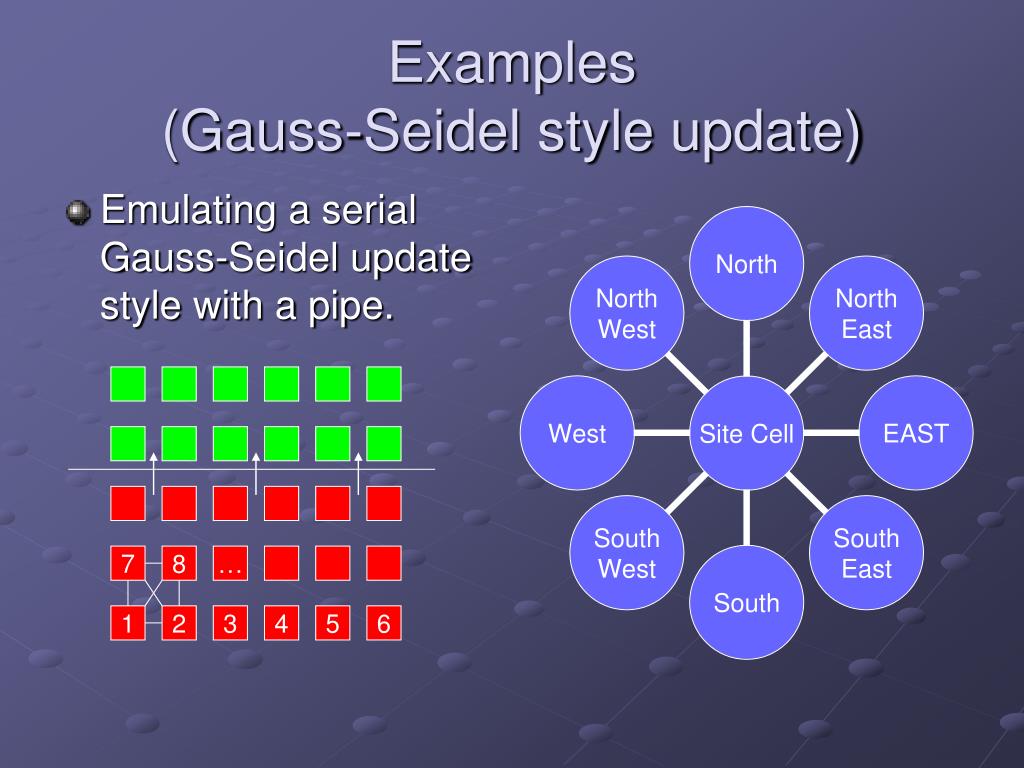 Examples
(Gauss-Seidel style update)

Emulating a serial Gauss-Seidel update style with a pipe.

7 8 …

1 2 3 4 5 6

North
North West
North East
West
Site Cell
EAST
South West
South East
South